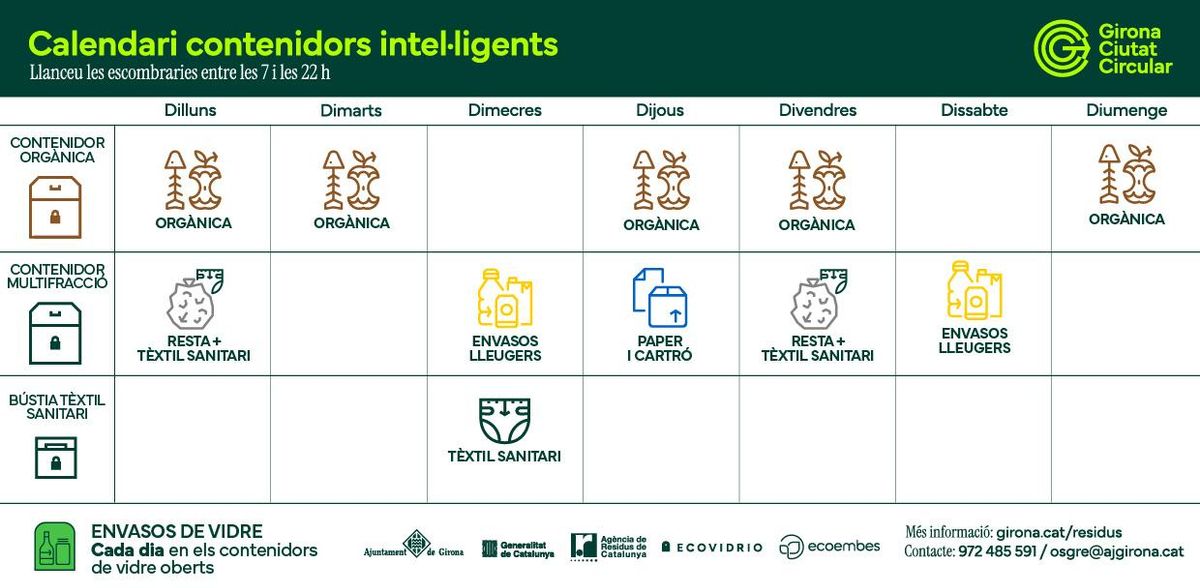 Calendari contenidors intel·ligents
Llanceu les escombraries entre les 7 i les 22 h

Girona Ciutat Circular

| | Dilluns | Dimarts | Dimecres | Dijous | Divendres | Dissabte | Diumenge |
|---|---|---|---|---|---|---|---|
| CONTENIDOR ORGÀNICA | ORGÀNICA | ORGÀNICA | | ORGÀNICA | ORGÀNICA | | ORGÀNICA |
| CONTENIDOR MULTIFRACCIÓ | RESTA + TÈXTIL SANITARI | | ENVASOS LLEUGERS | PAPER I CARTRÓ | RESTA + TÈXTIL SANITARI | ENVASOS LLEUGERS | |
| BÚSTIA TÈXTIL SANITARI | | | TÈXTIL SANITARI | | | | |

ENVASOS DE VIDRE
Cada dia en els contenidors de vidre oberts

Ajuntament de Girona
Generalitat de Catalunya
Agència de Residus de Catalunya
ECOVIDRIO
ecoembes

Més informació: girona.cat/residus
Contacte: 972 485 591 / osgre@ajgirona.cat